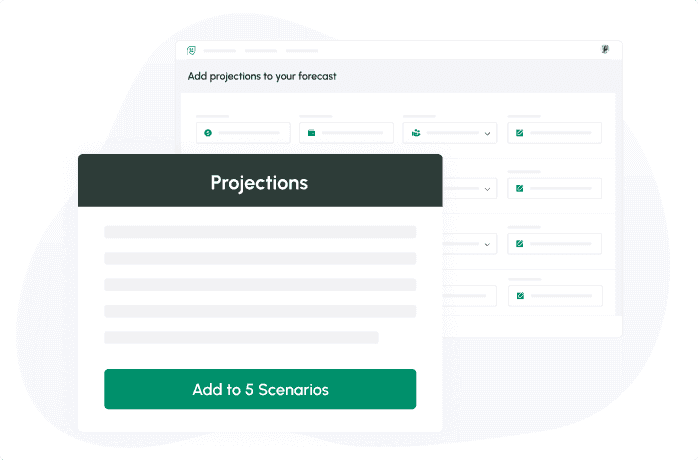 Add projections to your forecast

Projections

Add to 5 Scenarios